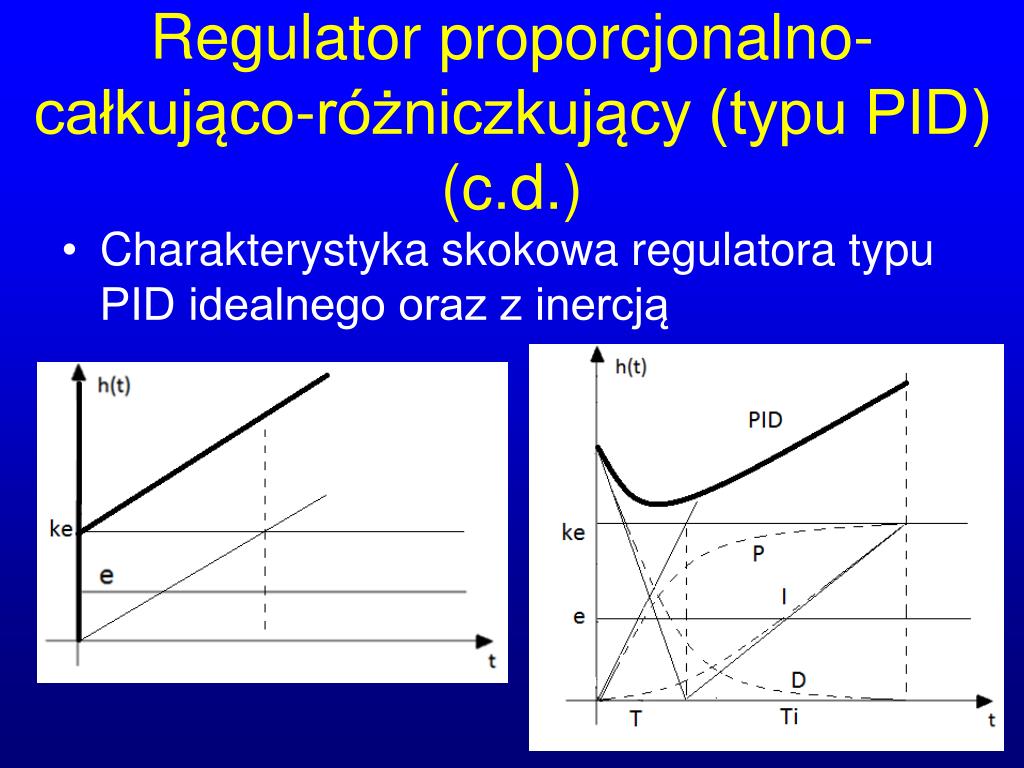 Regulator proporcjonalno-całkująco-różniczkujący (typu PID) (c.d.)

• Charakterystyka skokowa regulatora typu PID idealnego oraz z inercją

h(t)
ke
e
t

h(t)
PID
ke
P
I
e
D
T
Ti
t